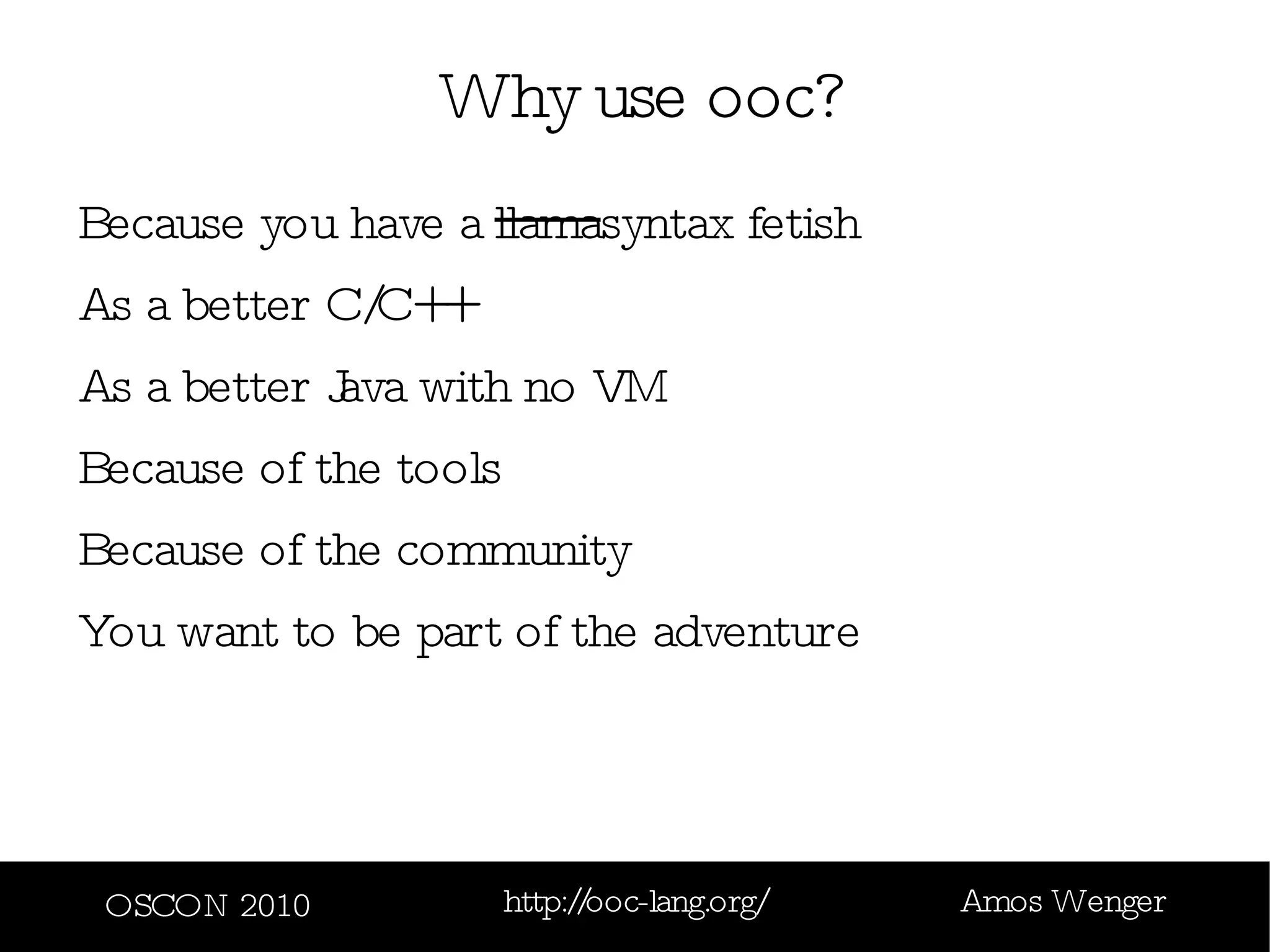 Why use ooc?

Because you have a ~~llama~~ syntax fetish

As a better C/C++

As a better Java with no VM

Because of the tools

Because of the community

You want to be part of the adventure

OSCON 2010

http://ooc-lang.org/

Amos Wenger